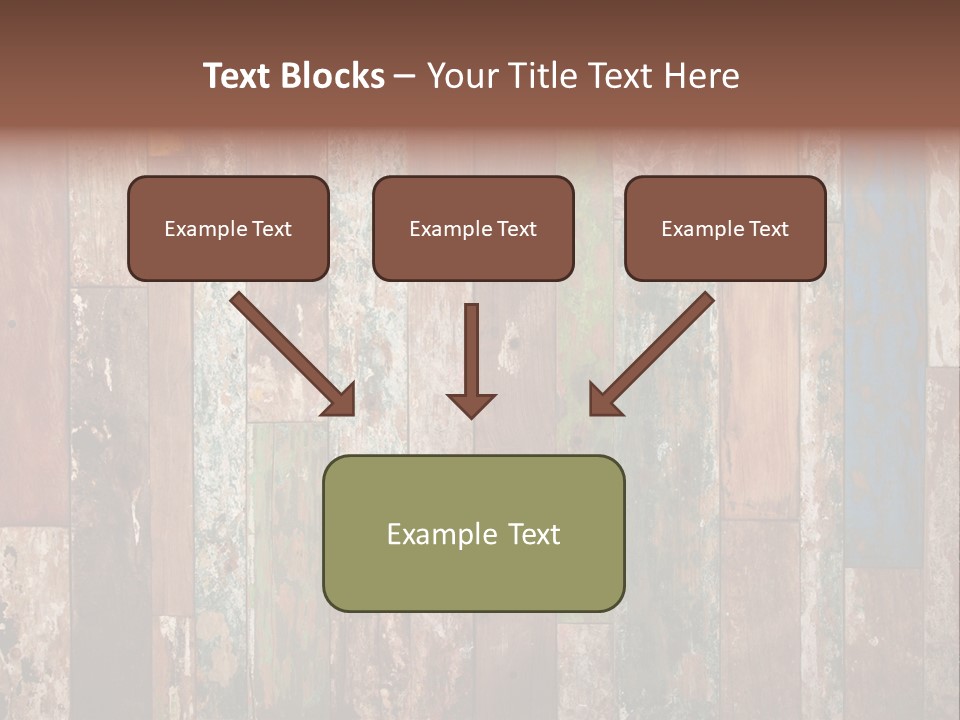 Text Blocks – Your Title Text Here

Example Text

Example Text

Example Text

Example Text